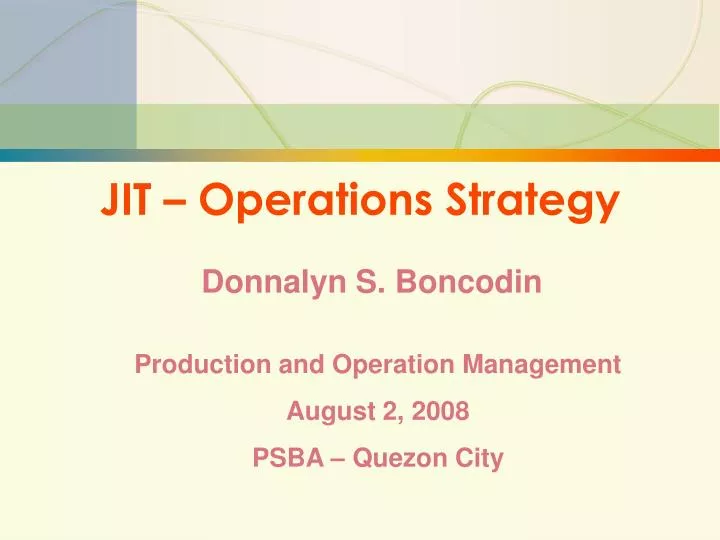 JIT – Operations Strategy

Donnalyn S. Boncodin

Production and Operation Management

August 2, 2008

PSBA – Quezon City